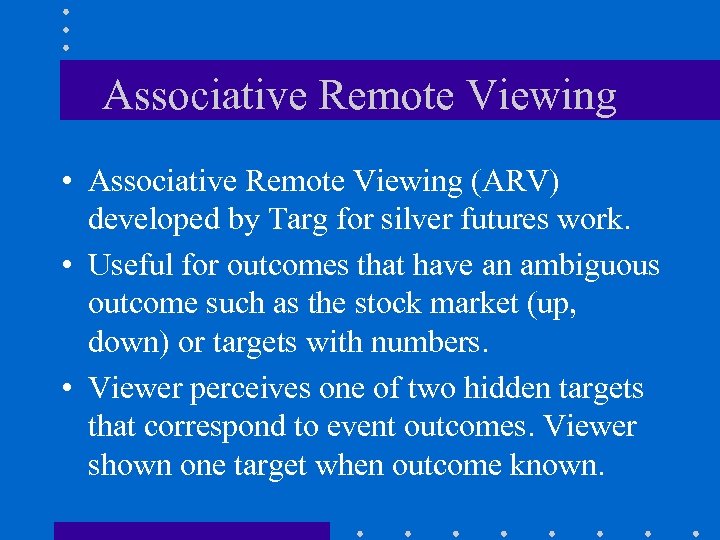 Associative Remote Viewing

• Associative Remote Viewing (ARV) developed by Targ for silver futures work.

• Useful for outcomes that have an ambiguous outcome such as the stock market (up, down) or targets with numbers.

• Viewer perceives one of two hidden targets that correspond to event outcomes. Viewer shown one target when outcome known.